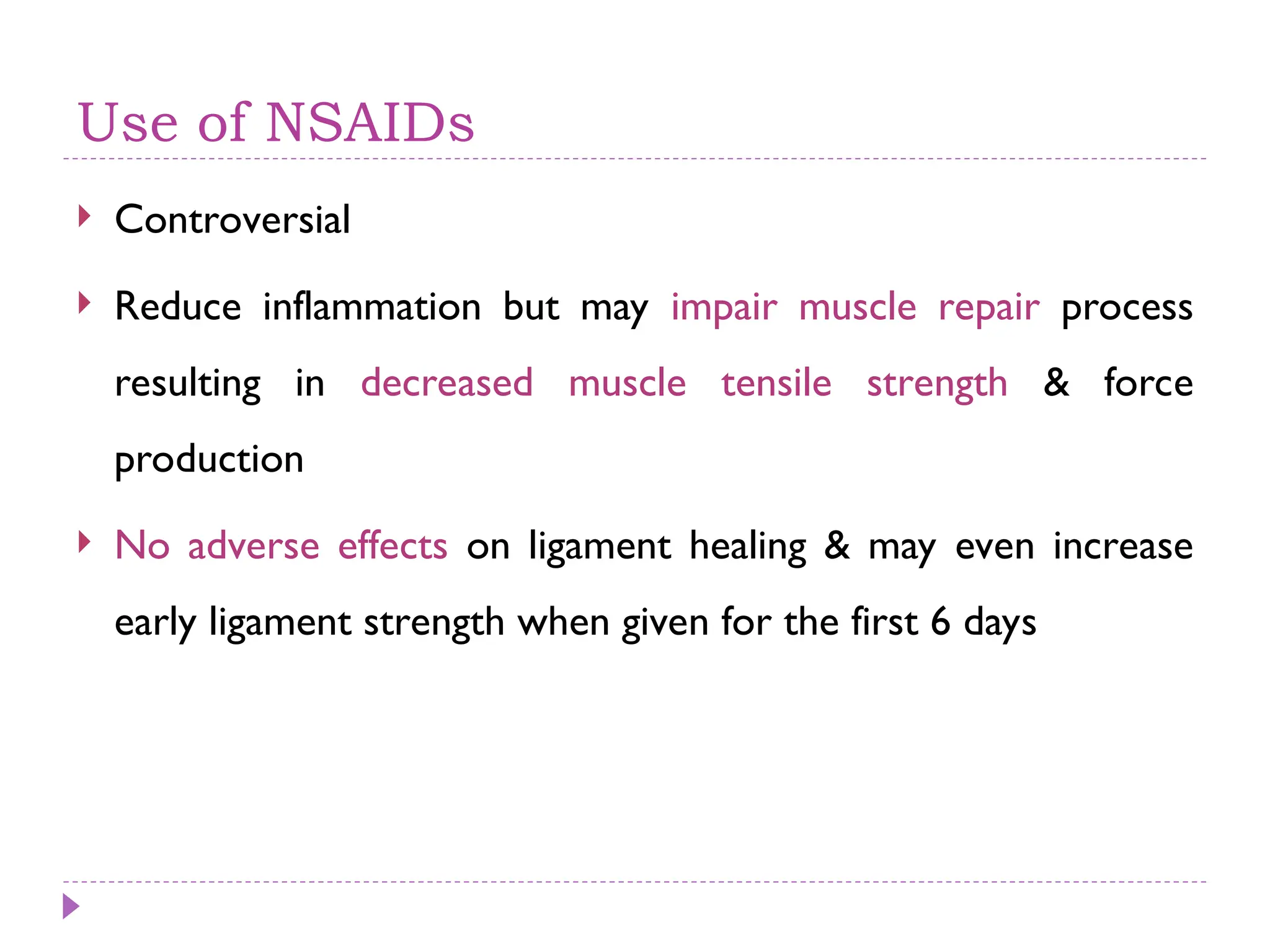 Use of NSAIDs

Controversial

Reduce inflammation but may impair muscle repair process resulting in decreased muscle tensile strength & force production

No adverse effects on ligament healing & may even increase early ligament strength when given for the first 6 days